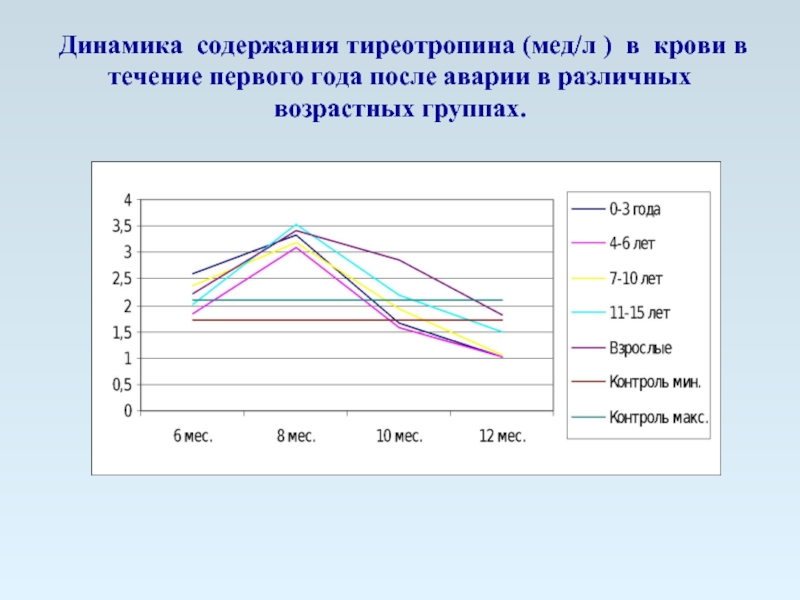 Динамика содержания тиреотропина (мед/л ) в крови в течение первого года после аварии в различных возрастных группах.

4
3,5
3
2,5
2
1,5
1
0,5
0

6 мес.
8 мес.
10 мес.
12 мес.

0-3 года
4-6 лет
7-10 лет
11-15 лет
Взрослые
Контроль мин.
Контроль макс.